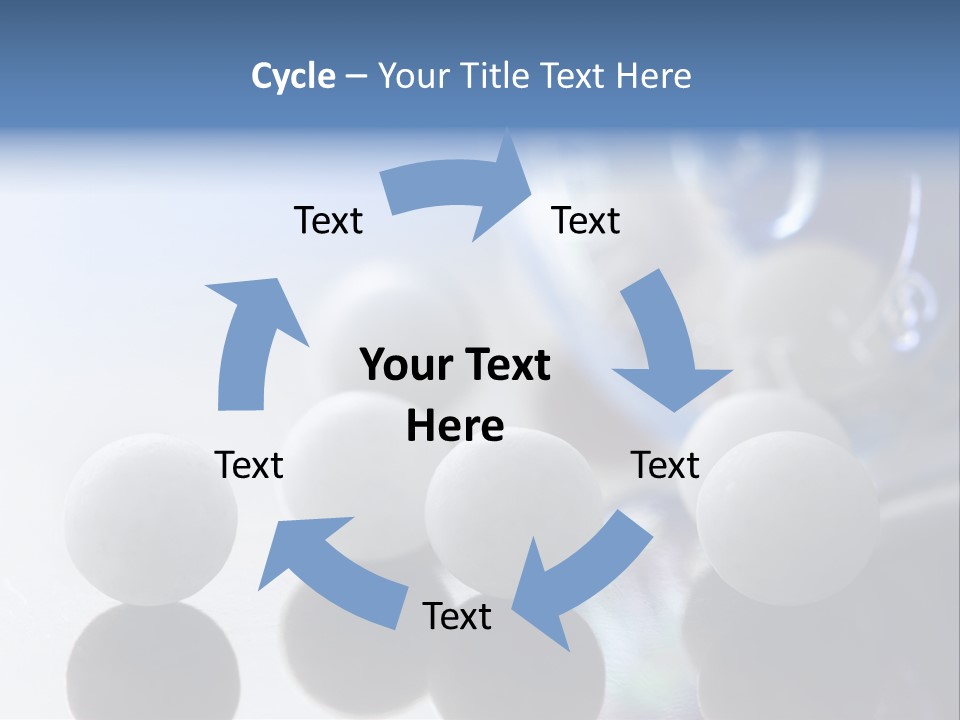 Cycle – Your Title Text Here

Text

Text

Your Text Here

Text

Text

Text